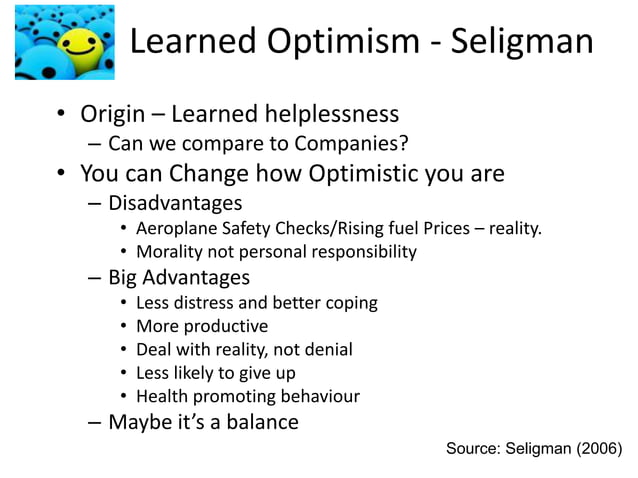 Learned Optimism - Seligman

• Origin – Learned helplessness
  – Can we compare to Companies?
• You can Change how Optimistic you are
  – Disadvantages
    • Aeroplane Safety Checks/Rising fuel Prices – reality.
    • Morality not personal responsibility
  – Big Advantages
    • Less distress and better coping
    • More productive
    • Deal with reality, not denial
    • Less likely to give up
    • Health promoting behaviour
  – Maybe it's a balance

Source: Seligman (2006)